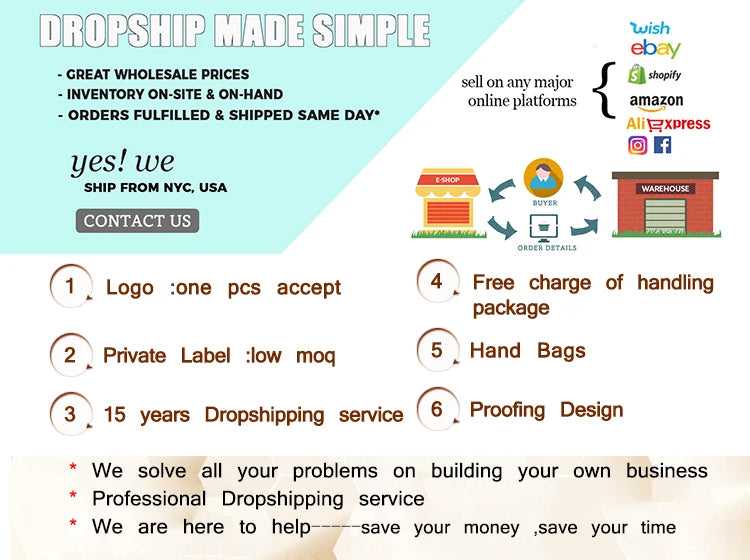 DROPSHIP MADE SIMPLE

- GREAT WHOLESALE PRICES
- INVENTORY ON-SITE & ON-HAND
- ORDERS FULFILLED & SHIPPED SAME DAY*

yes! we
SHIP FROM NYC, USA

CONTACT US

sell on any major online platforms

wish
ebay
shopify
amazon
AliExpress

E-SHOP
BUYER
WAREHOUSE
ORDER DETAILS

1 Logo :one pcs accept

2 Private Label :low moq

3 15 years Dropshipping service

4 Free charge of handling package

5 Hand Bags

6 Proofing Design

* We solve all your problems on building your own business
* Professional Dropshipping service
* We are here to help-----save your money ,save your time